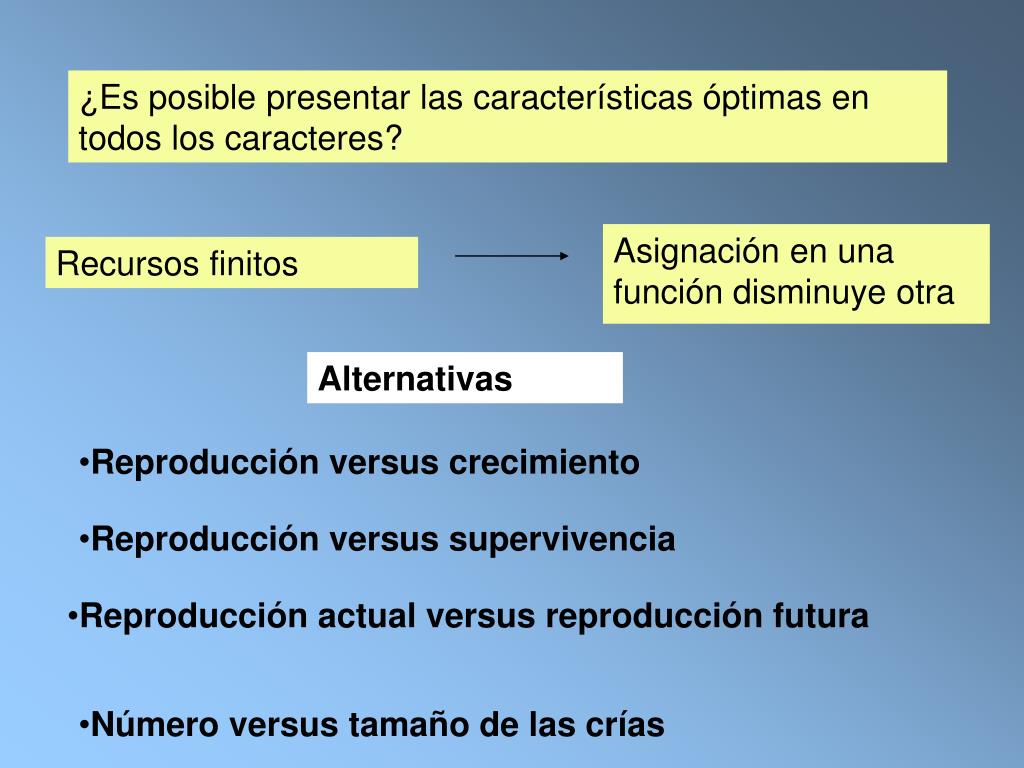 ¿Es posible presentar las características óptimas en todos los caracteres?

Recursos finitos

Asignación en una función disminuye otra

Alternativas

•Reproducción versus crecimiento

•Reproducción versus supervivencia

•Reproducción actual versus reproducción futura

•Número versus tamaño de las crías